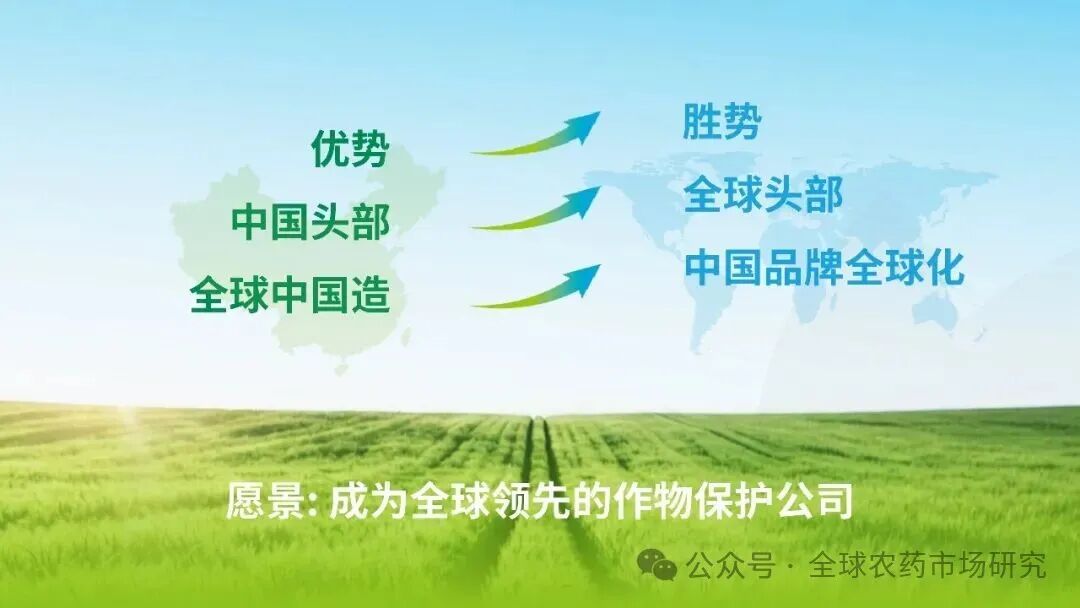 优势

中国头部

全球中国造

胜势

全球头部

中国品牌全球化

愿景: 成为全球领先的作物保护公司

公众号 · 全球农药市场研究